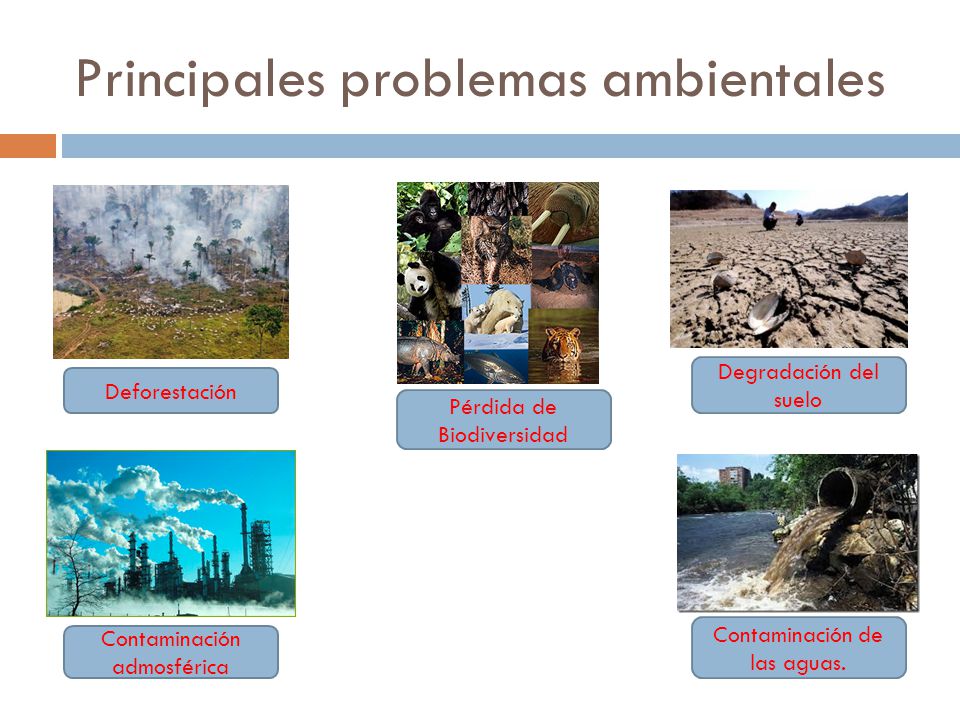 Principales problemas ambientales

Deforestación

Pérdida de Biodiversidad

Degradación del suelo

Contaminación admosférica

Contaminación de las aguas.